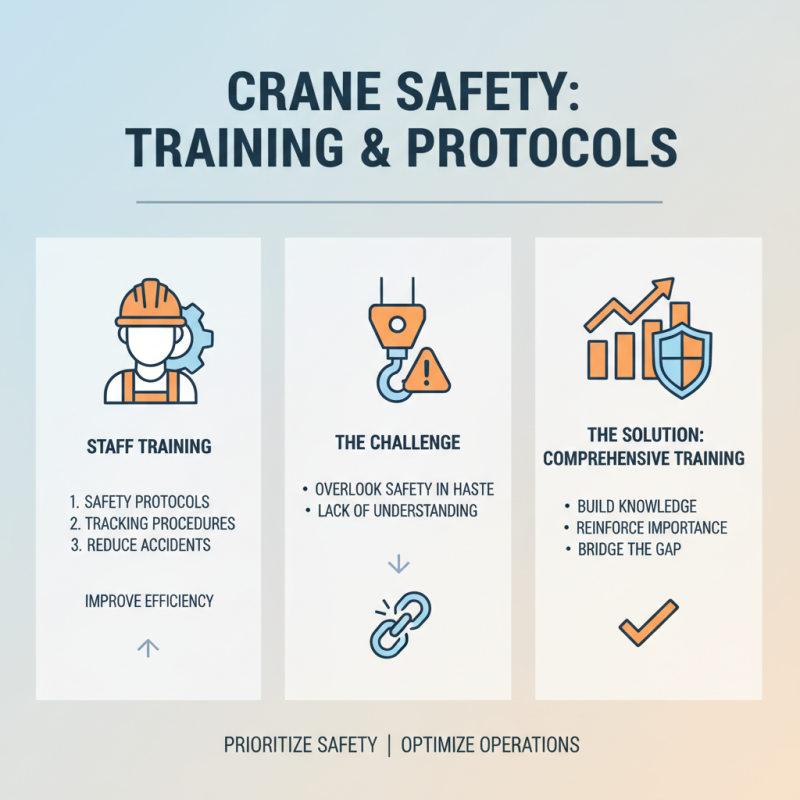 CRANE SAFETY:
TRAINING & PROTOCOLS

STAFF TRAINING

1. SAFETY PROTOCOLS
2. TRACKING PROCEDURES
3. REDUCE ACCIDENTS

IMPROVE EFFICIENCY

THE CHALLENGE

• OVERLOOK SAFETY IN HASTE
• LACK OF UNDERSTANDING

THE SOLUTION:
COMPREHENSIVE TRAINING

• BUILD KNOWLEDGE
• REINFORCE IMPORTANCE
• BRIDGE THE GAP

PRIORITIZE SAFETY | OPTIMIZE OPERATIONS